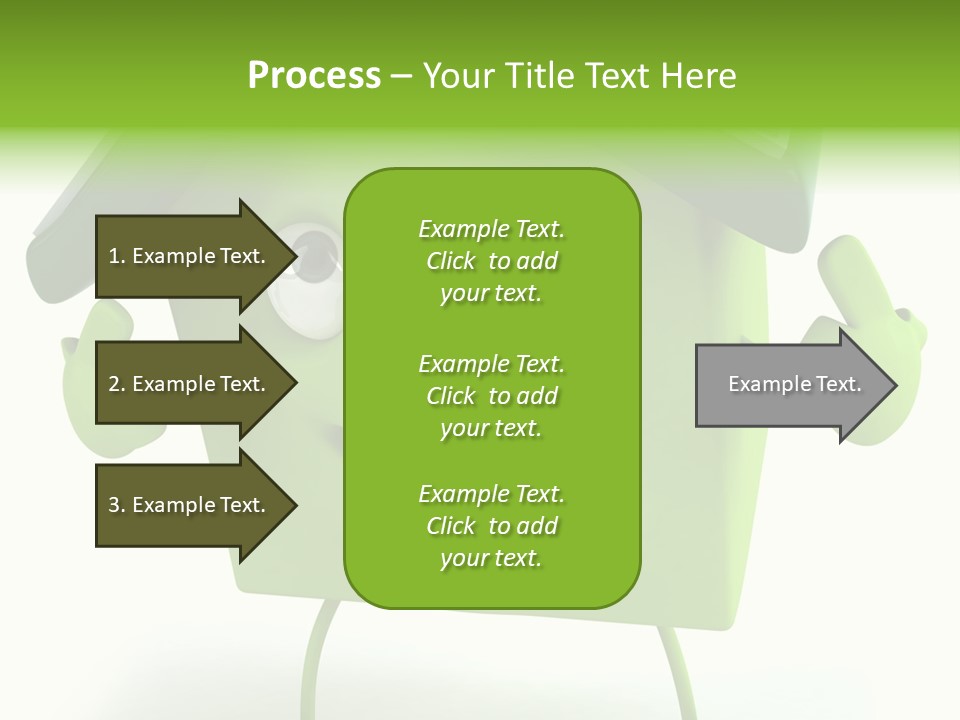 Process – Your Title Text Here

1. Example Text.

2. Example Text.

3. Example Text.

Example Text. Click to add your text.

Example Text. Click to add your text.

Example Text. Click to add your text.

Example Text.